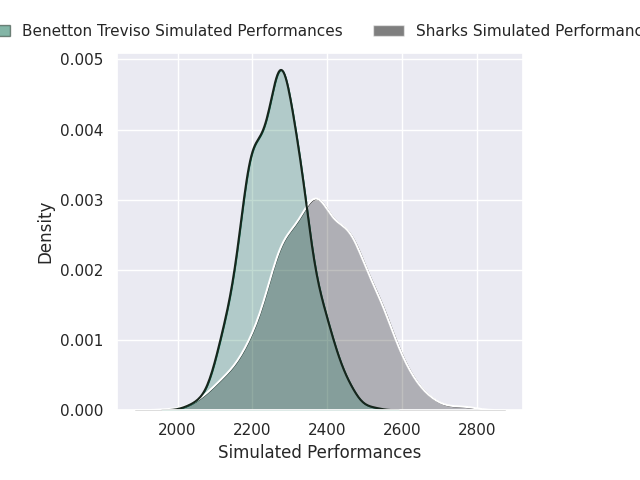 Benetton Treviso Simulated Performances
Sharks Simulated Performanc

0.005
0.004
0.003
0.002
0.001
0.000

Density

2000
2200
2400
2600
2800

Simulated Performances